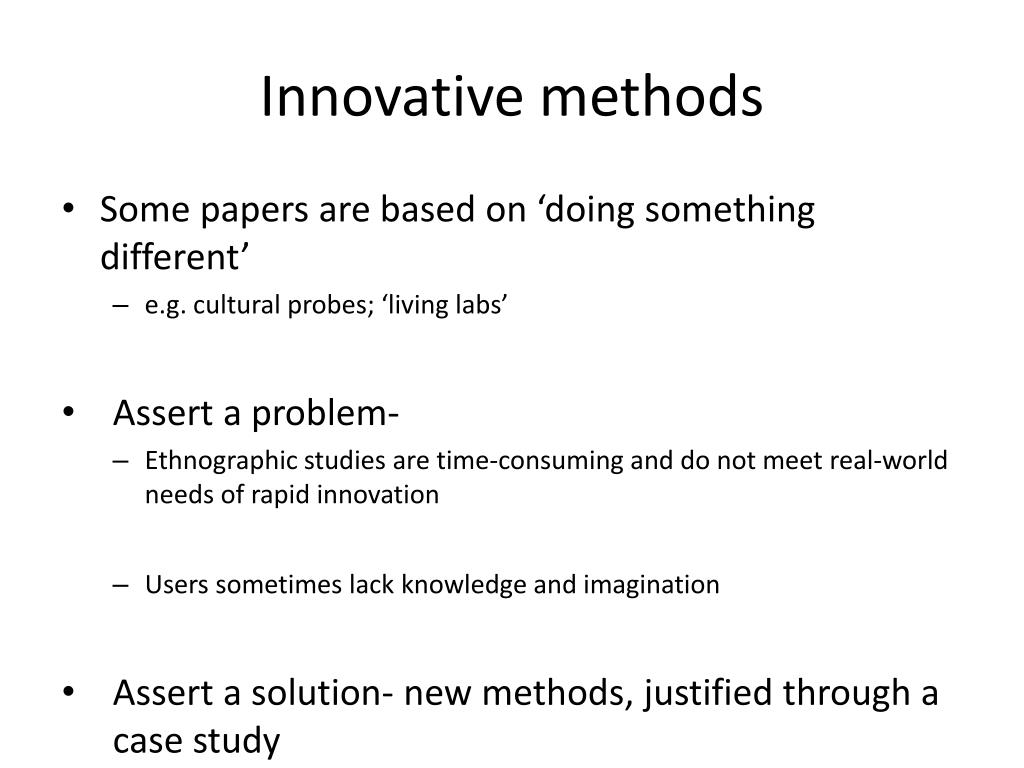 Innovative methods

• Some papers are based on ‘doing something different’
– e.g. cultural probes; ‘living labs’

• Assert a problem-
– Ethnographic studies are time-consuming and do not meet real-world needs of rapid innovation

– Users sometimes lack knowledge and imagination

• Assert a solution- new methods, justified through a case study